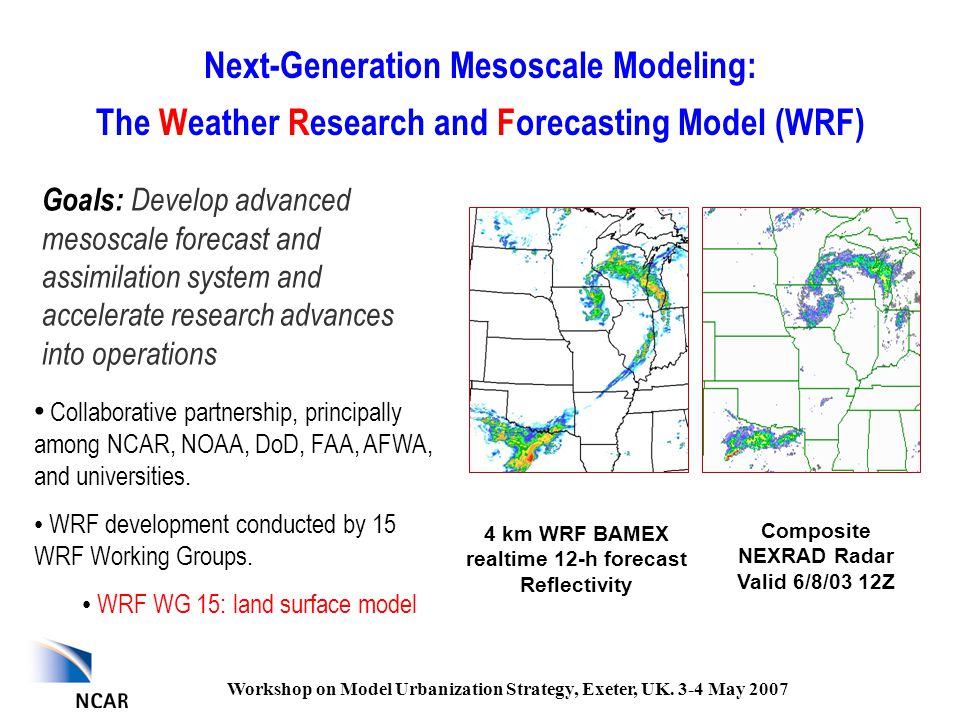 Next-Generation Mesoscale Modeling:
The Weather Research and Forecasting Model (WRF)

Goals: Develop advanced mesoscale forecast and assimilation system and accelerate research advances into operations

• Collaborative partnership, principally among NCAR, NOAA, DoD, FAA, AFWA, and universities.

• WRF development conducted by 15 WRF Working Groups.

• WRF WG 15: land surface model

4 km WRF BAMEX realtime 12-h forecast Reflectivity

Composite NEXRAD Radar Valid 6/8/03 12Z

NCAR

Workshop on Model Urbanization Strategy, Exeter, UK. 3-4 May 2007